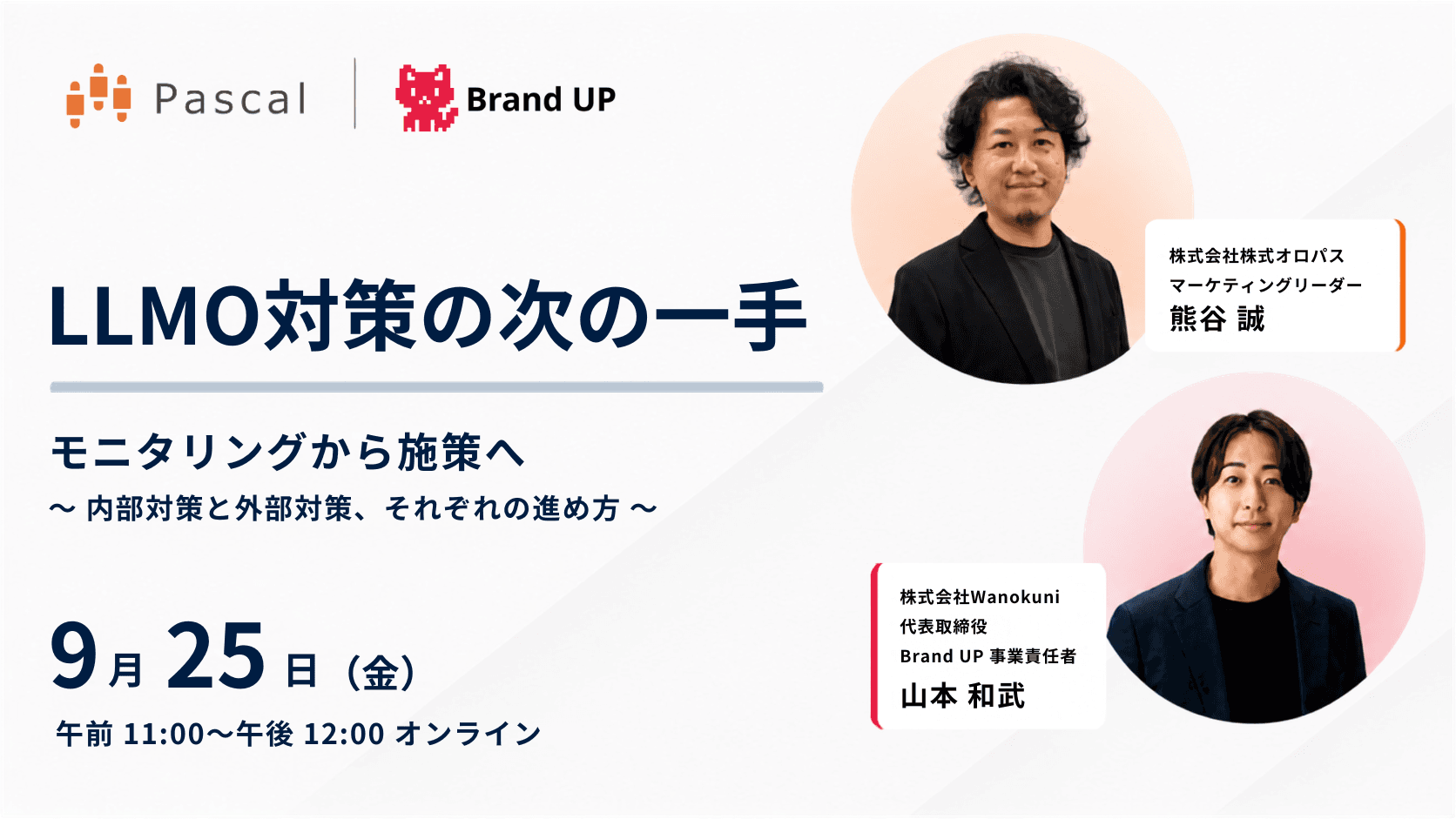 Pascal

Brand UP

LLMO対策の次の一手

モニタリングから施策へ

〜 内部対策と外部対策、それぞれの進め方 〜

9月 25日（金）

午前 11:00〜午後 12:00 オンライン

株式会社株式オロパス
マーケティングリーダー
熊谷 誠

株式会社Wanokuni
代表取締役
Brand UP 事業責任者
山本 和武